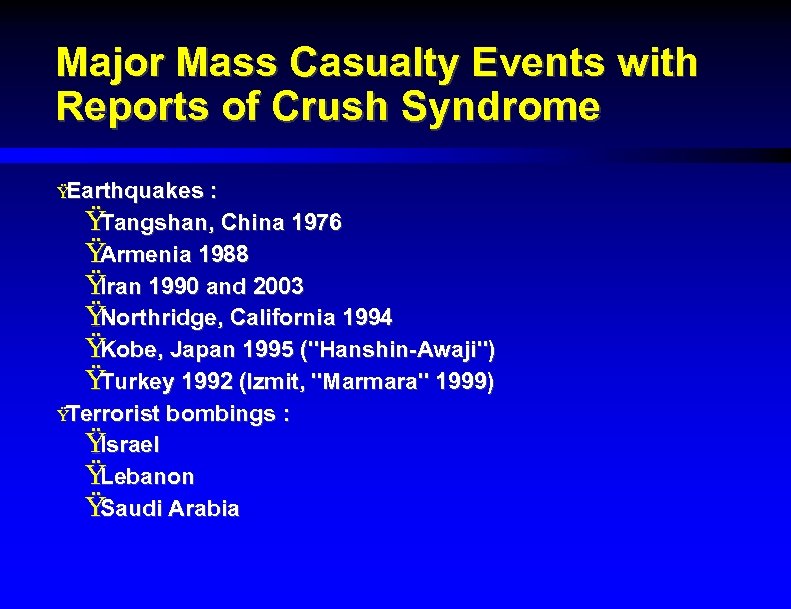 Major Mass Casualty Events with Reports of Crush Syndrome

ŸEarthquakes :
ŸTangshan, China 1976
ŸArmenia 1988
ŸIran 1990 and 2003
ŸNorthridge, California 1994
ŸKobe, Japan 1995 ("Hanshin-Awaji")
ŸTurkey 1992 (Izmit, "Marmara" 1999)
ŸTerrorist bombings :
ŸIsrael
ŸLebanon
ŸSaudi Arabia